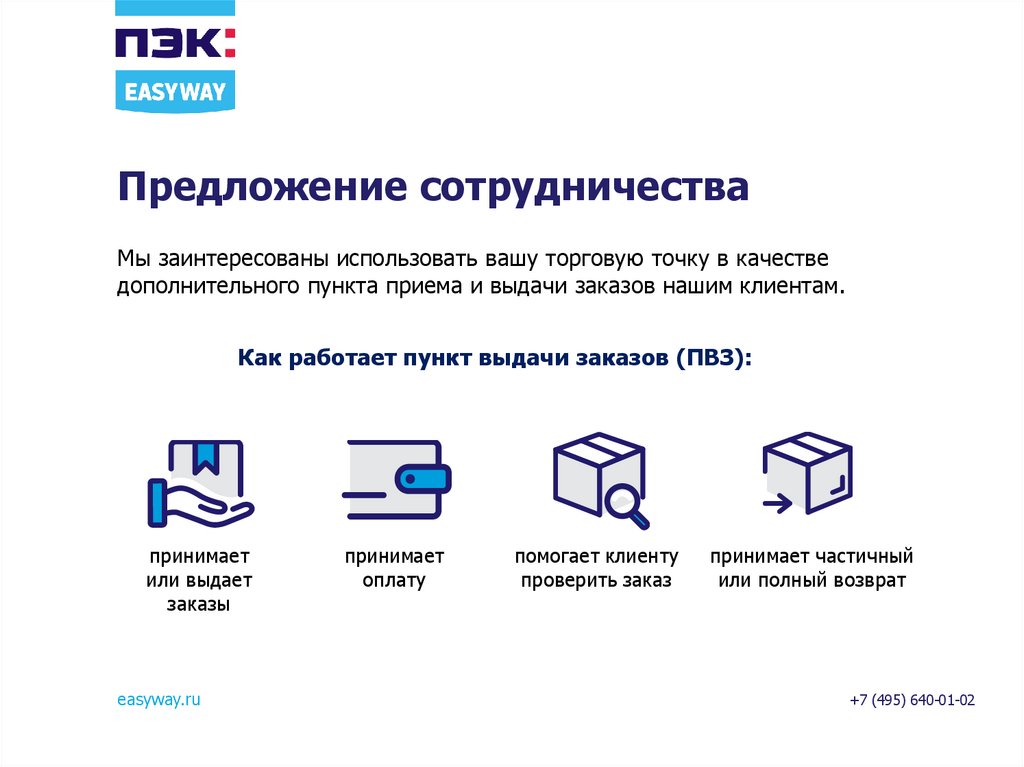 ПЭК:
EASYWAY

Предложение сотрудничества

Мы заинтересованы использовать вашу торговую точку в качестве дополнительного пункта приема и выдачи заказов нашим клиентам.

Как работает пункт выдачи заказов (ПВЗ):

принимает или выдает заказы

принимает оплату

помогает клиенту проверить заказ

принимает частичный или полный возврат

easyway.ru

+7 (495) 640-01-02